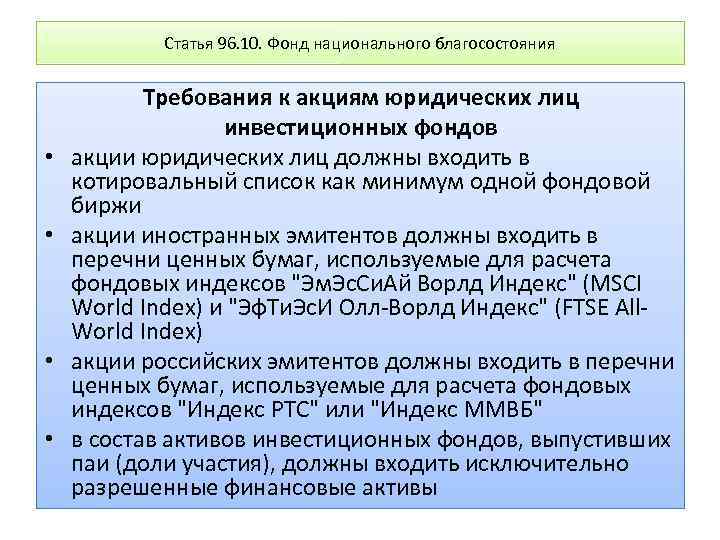 Статья 96.10. Фонд национального благосостояния

Требования к акциям юридических лиц инвестиционных фондов

• акции юридических лиц должны входить в котировальный список как минимум одной фондовой биржи
• акции иностранных эмитентов должны входить в перечни ценных бумаг, используемые для расчета фондовых индексов "ЭмЭсСиАй Ворлд Индекс" (MSCI World Index) и "ЭфТиЭсИ Олл-Ворлд Индекс" (FTSE All-World Index)
• акции российских эмитентов должны входить в перечни ценных бумаг, используемые для расчета фондовых индексов "Индекс РТС" или "Индекс ММВБ"
• в состав активов инвестиционных фондов, выпустивших паи (доли участия), должны входить исключительно разрешенные финансовые активы